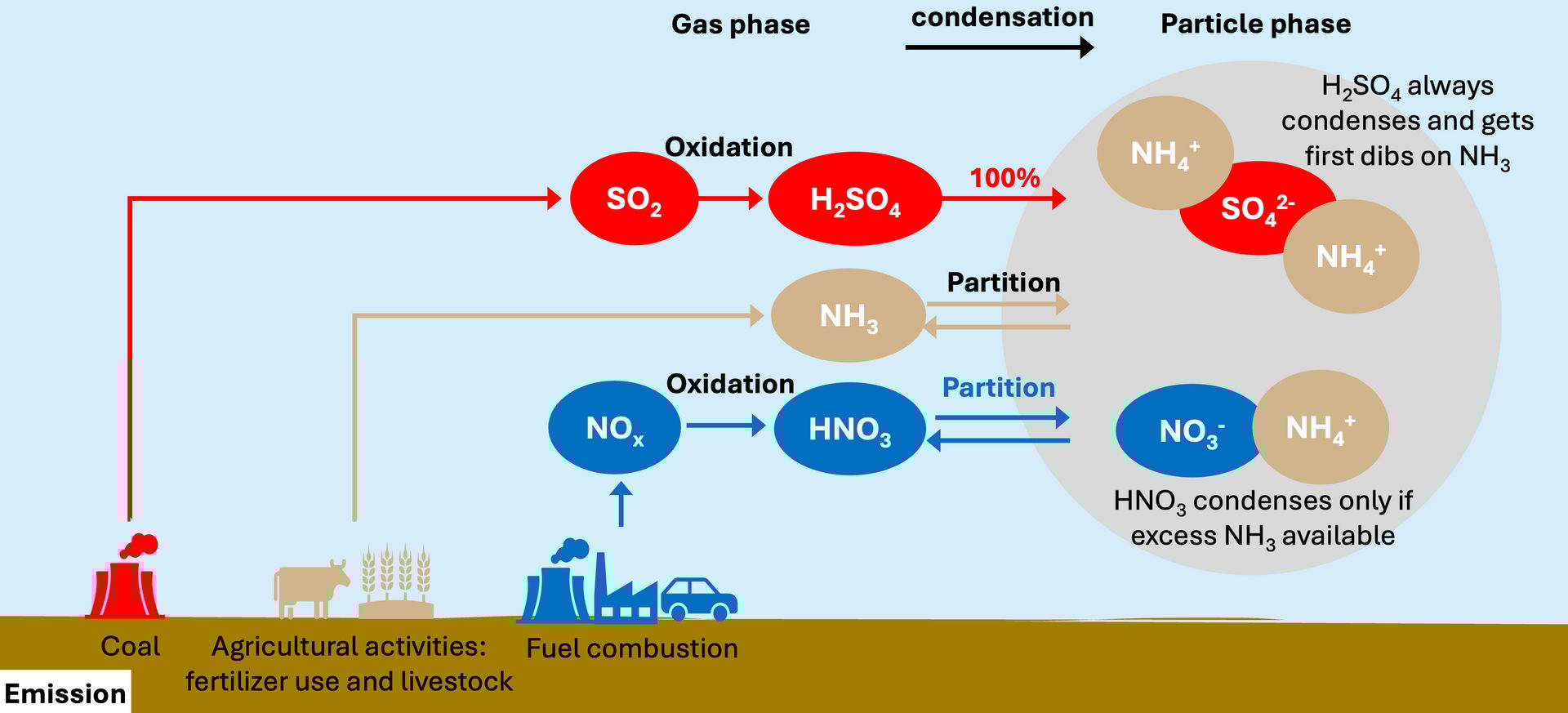 Gas phase

condensation

Particle phase

$H_2SO_4$ always condenses and gets first dibs on $NH_3$

Oxidation

$SO_2$

$H_2SO_4$

100%

$NH_4^+$

$SO_4^{2-}$

$NH_4^+$

Partition

$NH_3$

Oxidation

Partition

$NO_x$

$HNO_3$

$NO_3^-$

$NH_4^+$

$HNO_3$ condenses only if excess $NH_3$ available

Coal

Agricultural activities: fertilizer use and livestock

Fuel combustion

Emission